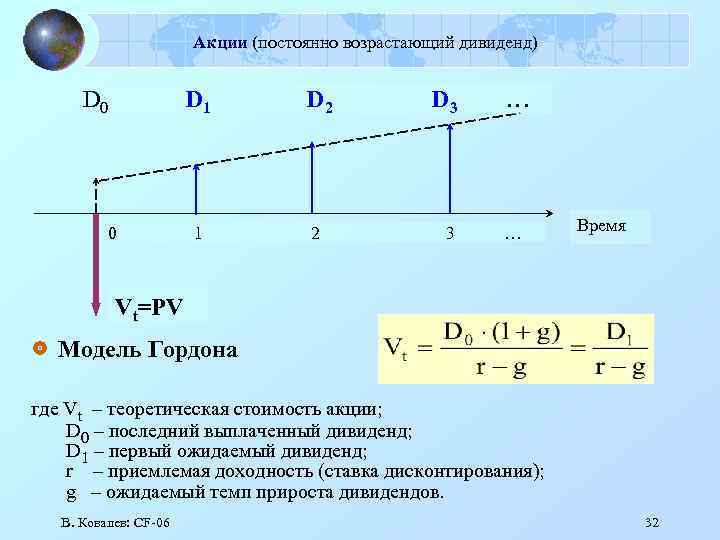 Акции (постоянно возрастающий дивиденд)

$D_0$ $D_1$ $D_2$ $D_3$ …

0 1 2 3 …

Время

$V_t$=PV

Модель Гордона

$V_t = \frac{D_0 \cdot (1+g)}{r-g} = \frac{D_1}{r-g}$

где $V_t$ – теоретическая стоимость акции;
$D_0$ – последний выплаченный дивиденд;
$D_1$ – первый ожидаемый дивиденд;
r – приемлемая доходность (ставка дисконтирования);
g – ожидаемый темп прироста дивидендов.

В. Ковалев: CF-06

32